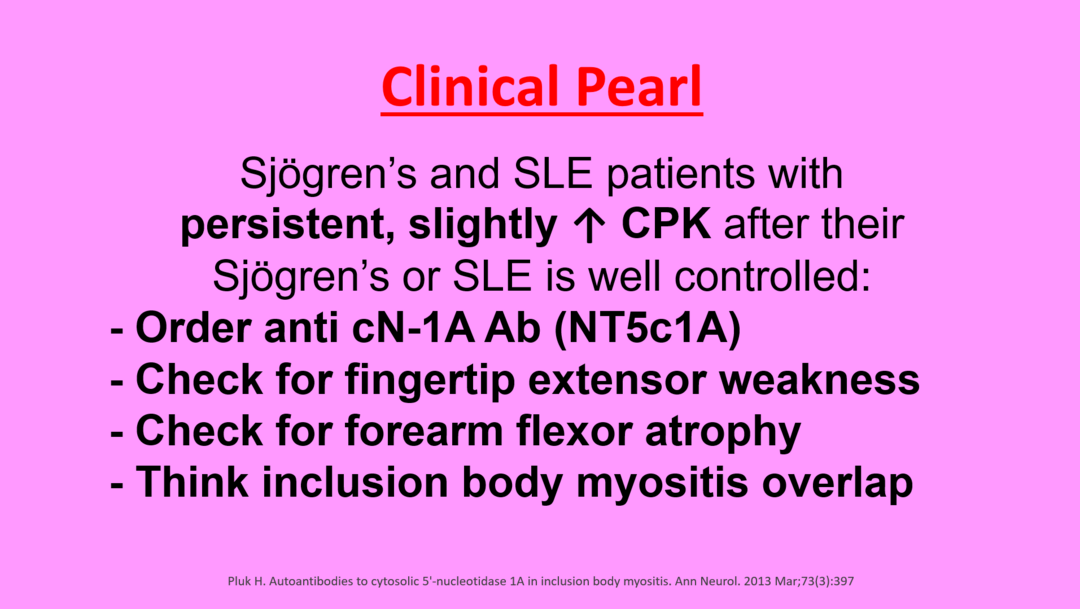 Clinical Pearl

Sjögren's and SLE patients with persistent, slightly ↑ CPK after their Sjögren's or SLE is well controlled:

- Order anti cN-1A Ab (NT5c1A)
- Check for fingertip extensor weakness
- Check for forearm flexor atrophy
- Think inclusion body myositis overlap

Pluk H. Autoantibodies to cytosolic 5'-nucleotidase 1A in inclusion body myositis. Ann Neurol. 2013 Mar;73(3):397